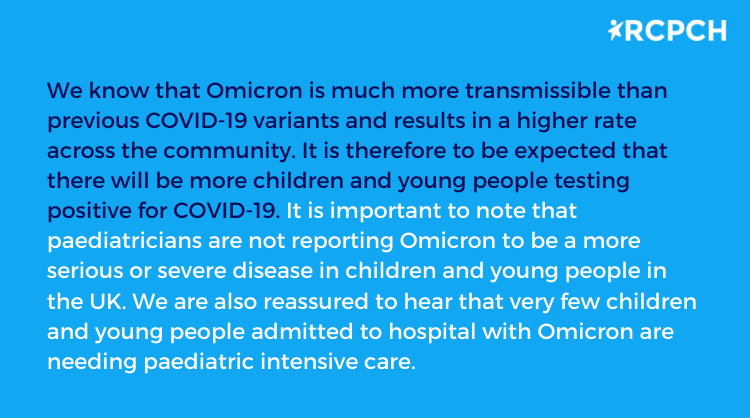 RCPCH

We know that Omicron is much more transmissible than previous COVID-19 variants and results in a higher rate across the community. It is therefore to be expected that there will be more children and young people testing positive for COVID-19. It is important to note that paediatricians are not reporting Omicron to be a more serious or severe disease in children and young people in the UK. We are also reassured to hear that very few children and young people admitted to hospital with Omicron are needing paediatric intensive care.